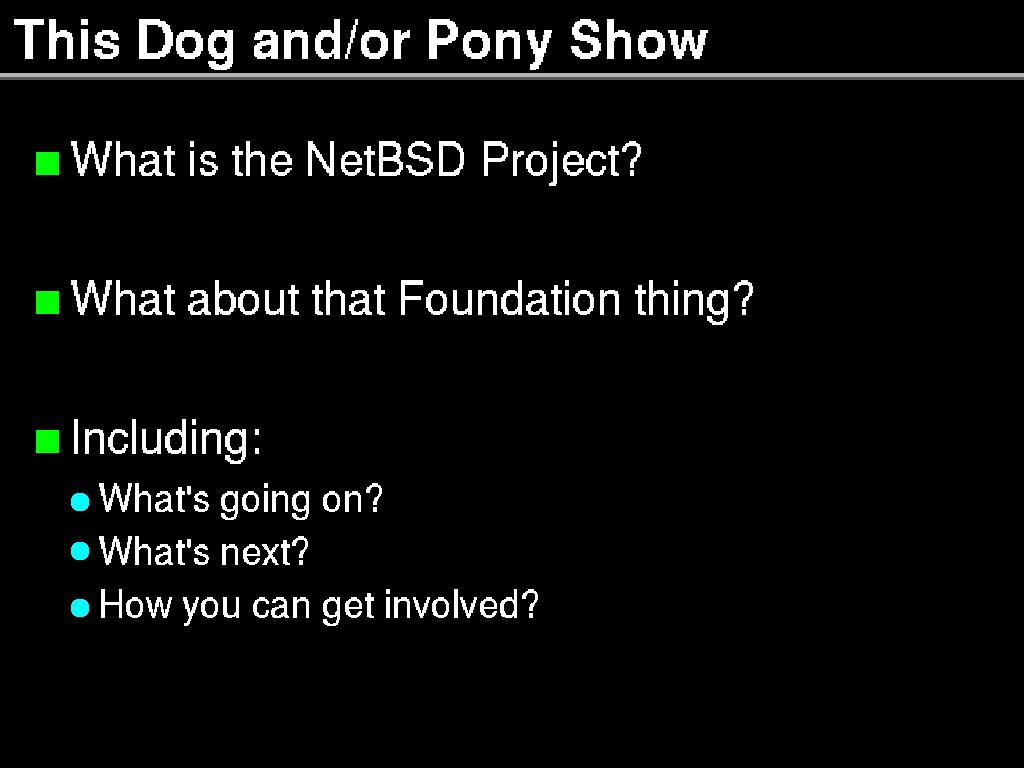 This Dog and/or Pony Show

What is the NetBSD Project?

What about that Foundation thing?

Including:

What's going on?

What's next?

How you can get involved?